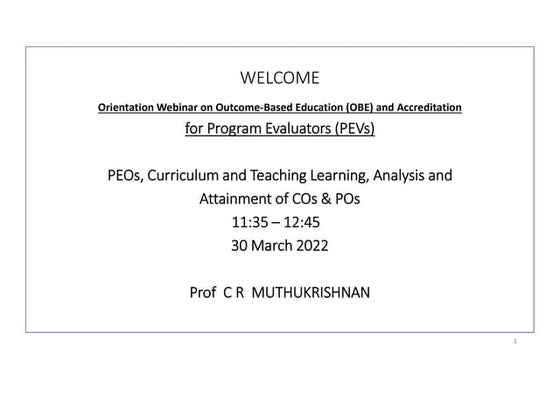 WELCOME

Orientation Webinar on Outcome-Based Education (OBE) and Accreditation

for Program Evaluators (PEVs)

PEOs, Curriculum and Teaching Learning, Analysis and Attainment of COs & POs
11:35 – 12:45
30 March 2022

Prof C R MUTHUKRISHNAN

1